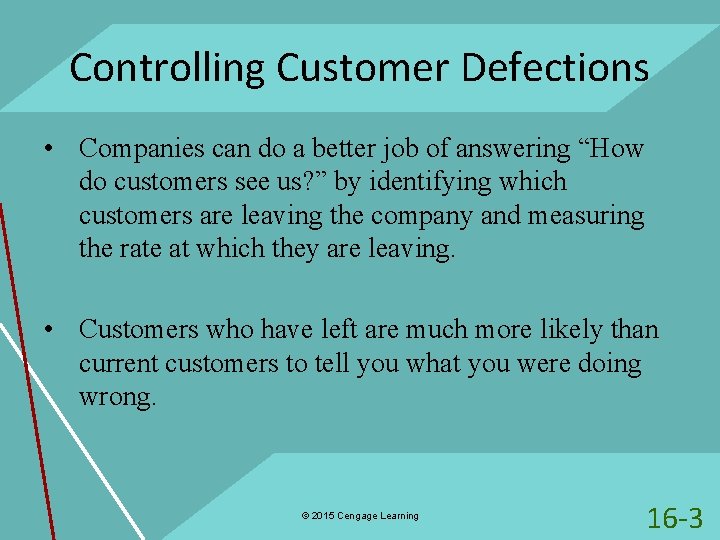 Controlling Customer Defections

• Companies can do a better job of answering “How do customers see us?” by identifying which customers are leaving the company and measuring the rate at which they are leaving.

• Customers who have left are much more likely than current customers to tell you what you were doing wrong.

© 2015 Cengage Learning

16-3